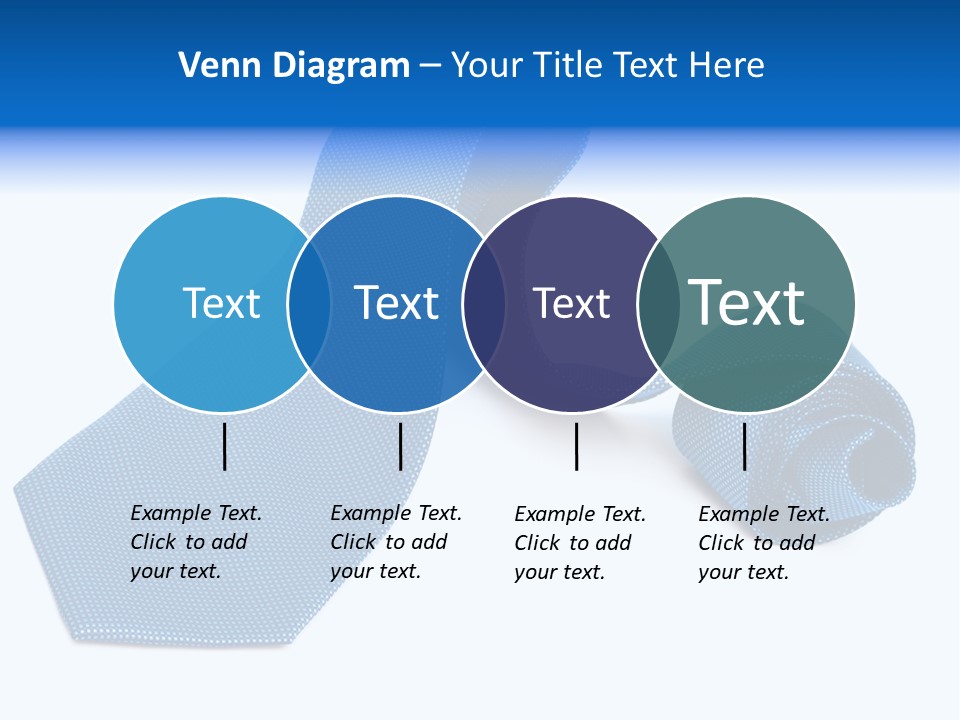 Venn Diagram – Your Title Text Here

Text

Text

Text

Text

Example Text. Click to add your text.

Example Text. Click to add your text.

Example Text. Click to add your text.

Example Text. Click to add your text.